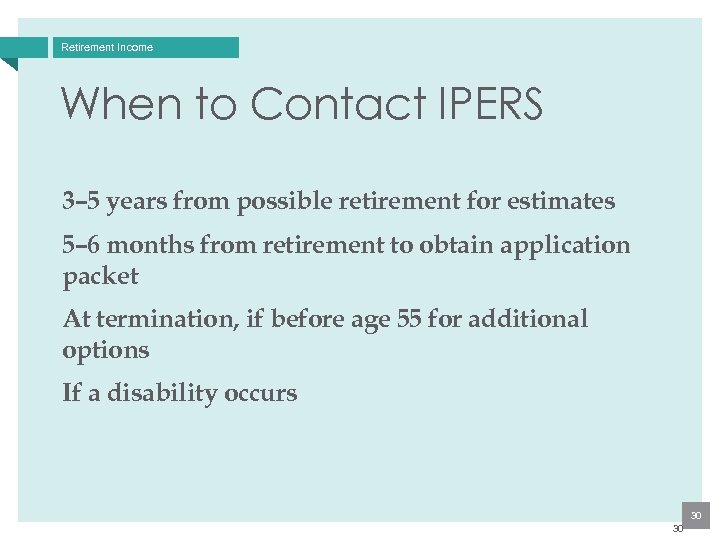 Retirement Income

When to Contact IPERS

3–5 years from possible retirement for estimates

5–6 months from retirement to obtain application packet

At termination, if before age 55 for additional options

If a disability occurs

30

30